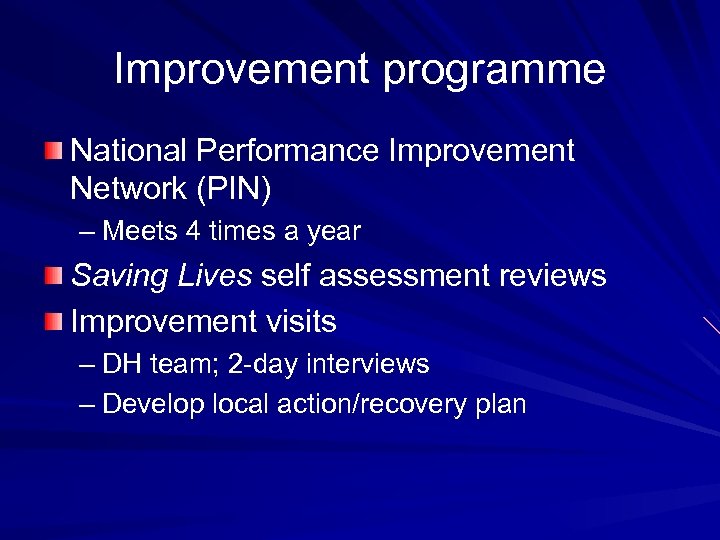 Improvement programme

National Performance Improvement Network (PIN)
– Meets 4 times a year

Saving Lives self assessment reviews

Improvement visits
– DH team; 2-day interviews
– Develop local action/recovery plan